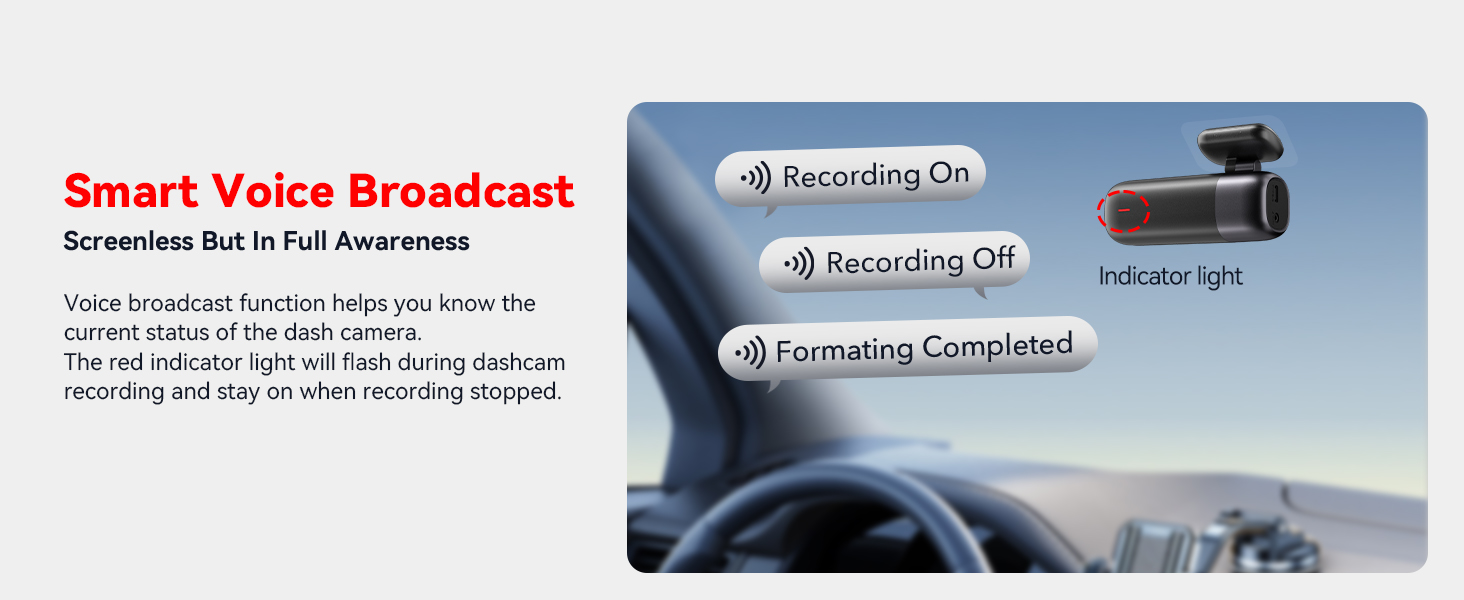 Smart Voice Broadcast

Screenless But In Full Awareness

Voice broadcast function helps you know the current status of the dash camera.
The red indicator light will flash during dashcam recording and stay on when recording stopped.

Recording On

Recording Off

Formating Completed

Indicator light